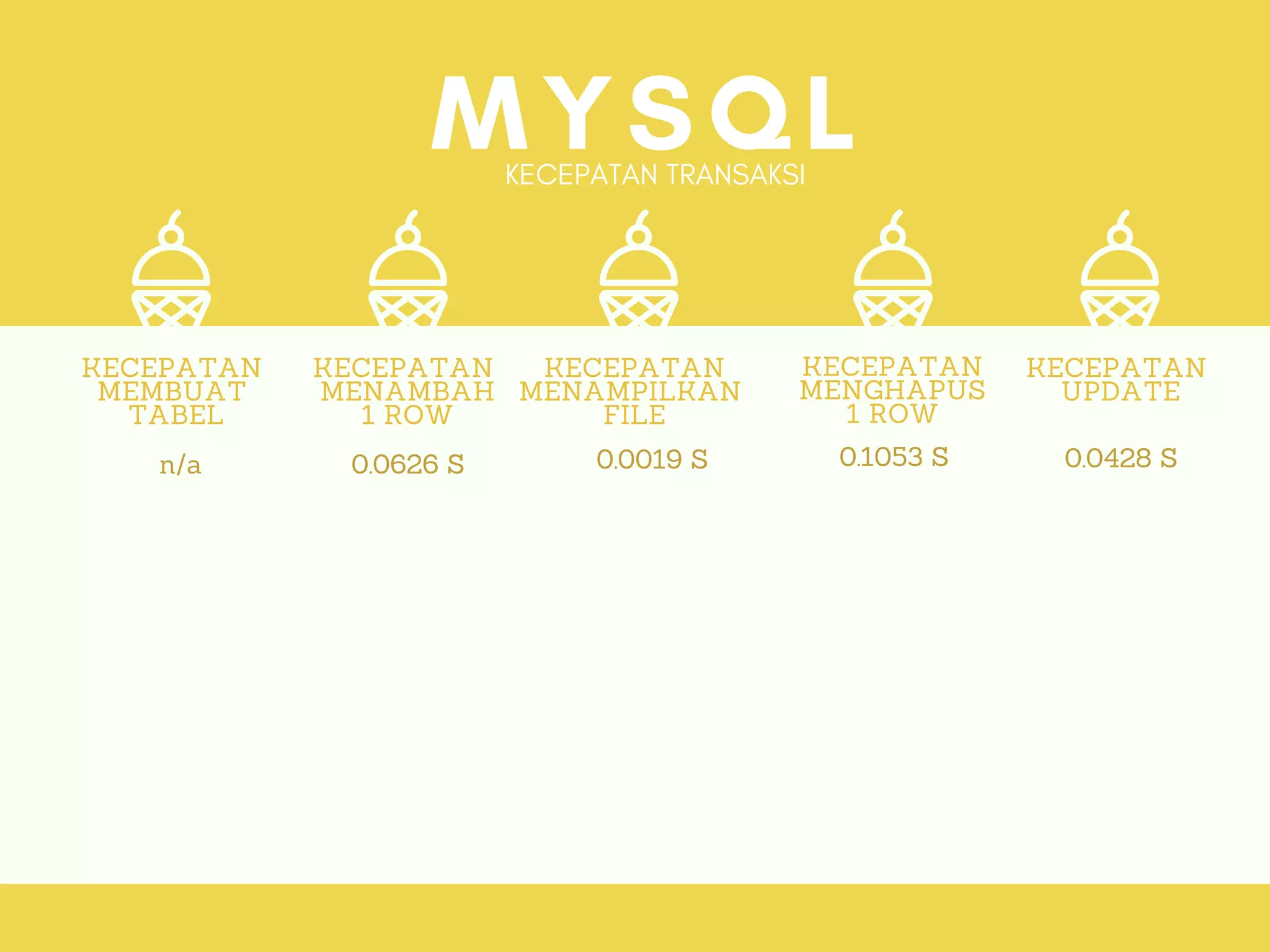 MYSQL

KECEPATAN TRANSAKSI

KECEPATAN MEMBUAT TABEL

n/a

KECEPATAN MENAMBAH 1 ROW

0.0626 S

KECEPATAN MENAMPILKAN FILE

0.0019 S

KECEPATAN MENGHAPUS 1 ROW

0.1053 S

KECEPATAN UPDATE

0.0428 S